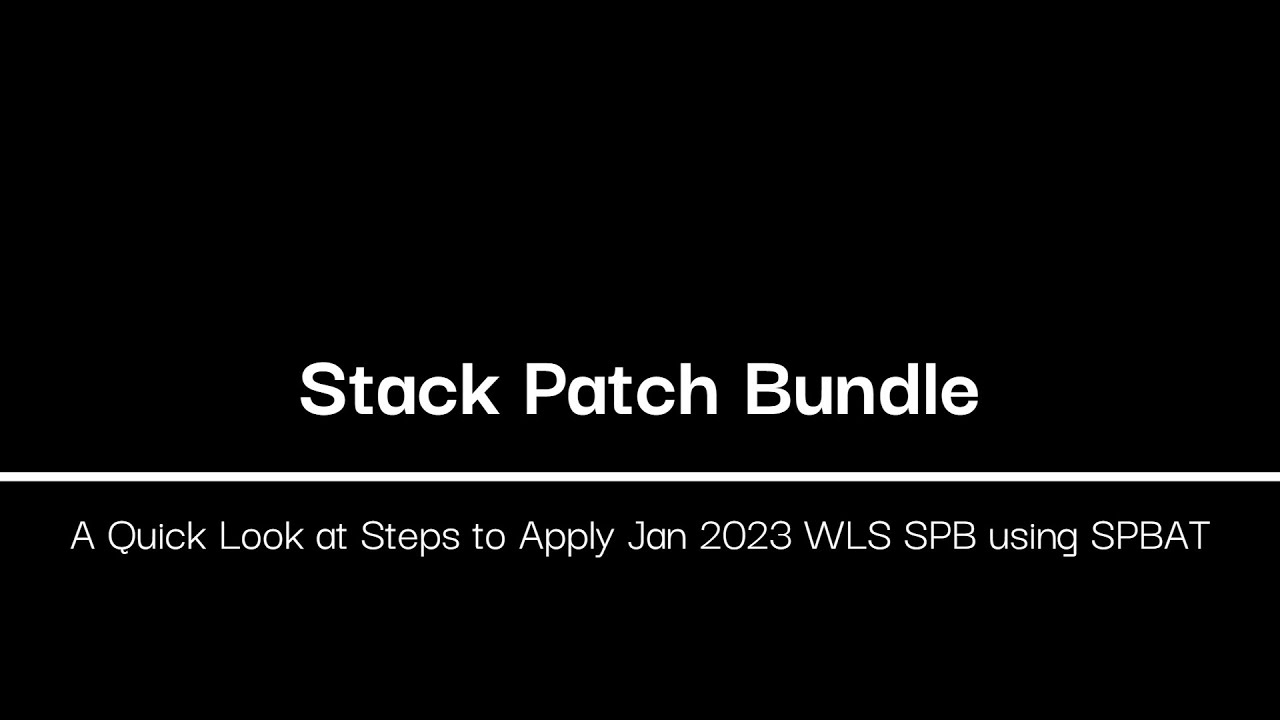 Stack Patch Bundle

A Quick Look at Steps to Apply Jan 2023 WLS SPB using SPBAT